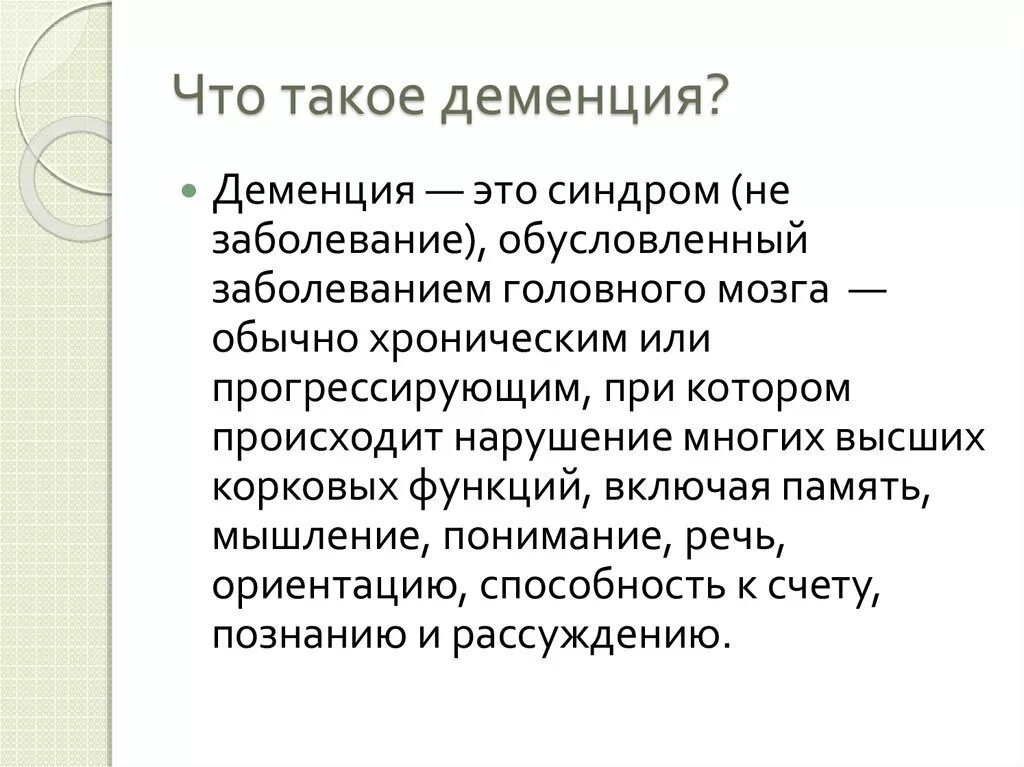 Что такое деменция?

Деменция — это синдром (не заболевание), обусловленный заболеванием головного мозга — обычно хроническим или прогрессирующим, при котором происходит нарушение многих высших корковых функций, включая память, мышление, понимание, речь, ориентацию, способность к счету, познанию и рассуждению.